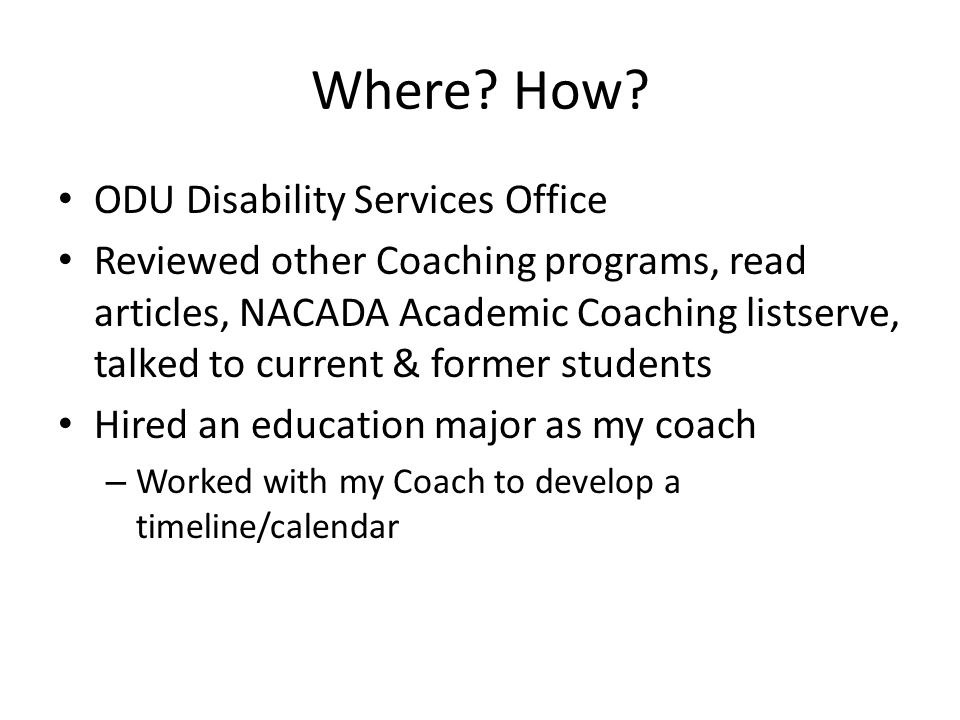 Where? How?

• ODU Disability Services Office
• Reviewed other Coaching programs, read articles, NACADA Academic Coaching listserve, talked to current & former students
• Hired an education major as my coach
– Worked with my Coach to develop a timeline/calendar